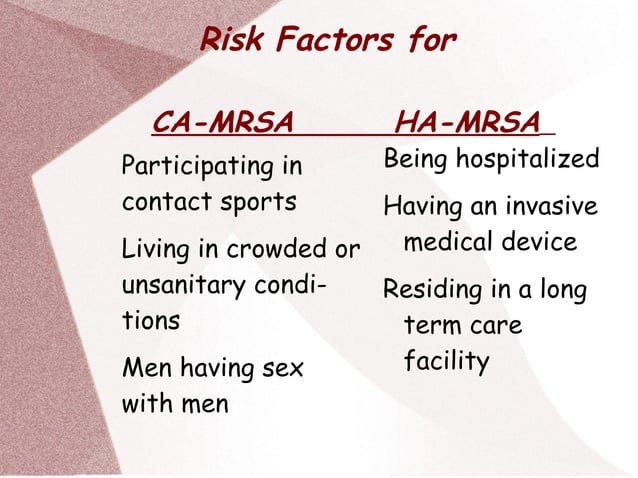 Risk Factors for

CA-MRSA

Participating in contact sports

Living in crowded or unsanitary conditions

Men having sex with men

HA-MRSA

Being hospitalized

Having an invasive medical device

Residing in a long term care facility